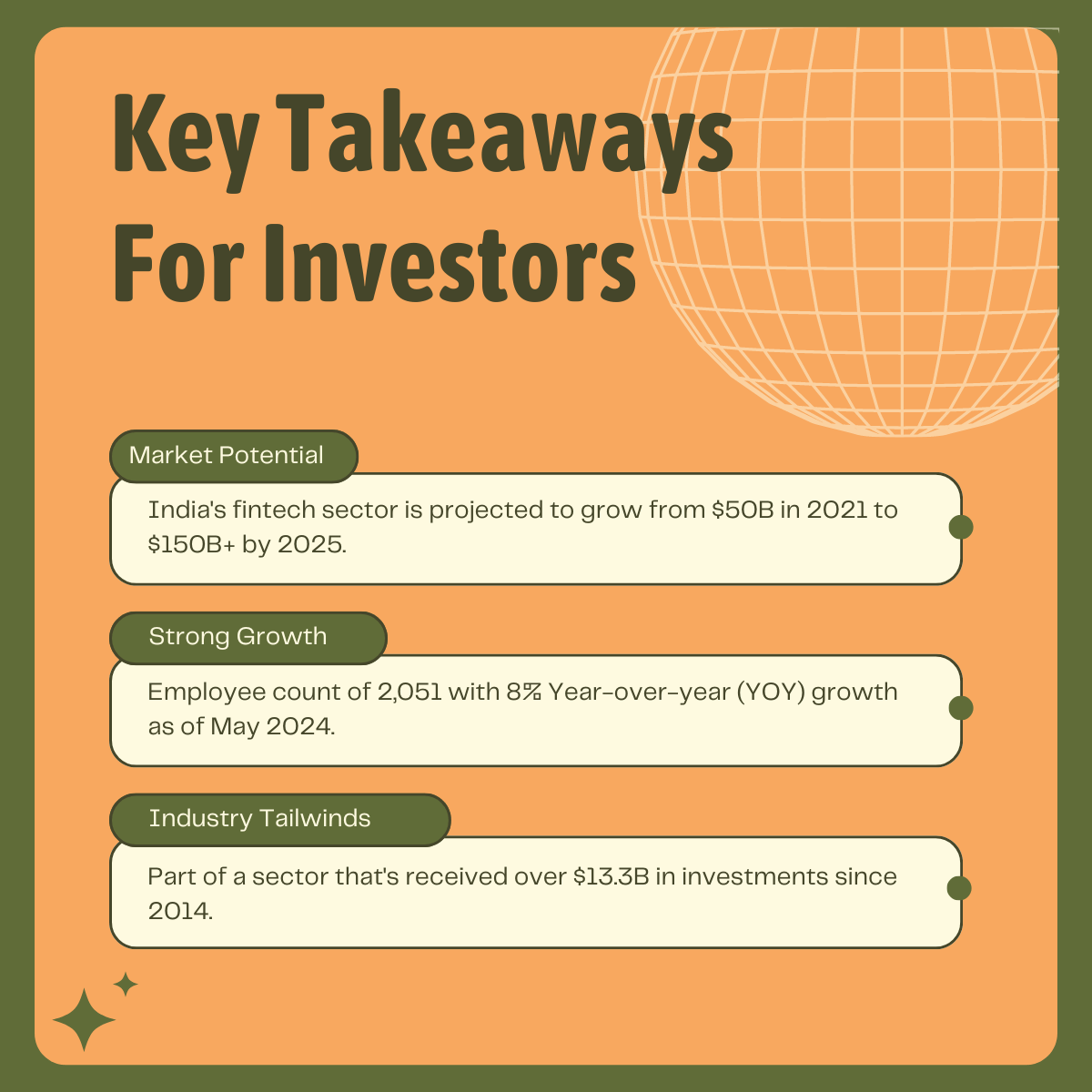 Key Takeaways For Investors

Market Potential

India's fintech sector is projected to grow from \$50B in 2021 to \$150B+ by 2025.

Strong Growth

Employee count of 2,051 with 8% Year-over-year (YOY) growth as of May 2024.

Industry Tailwinds

Part of a sector that's received over \$13.3B in investments since 2014.